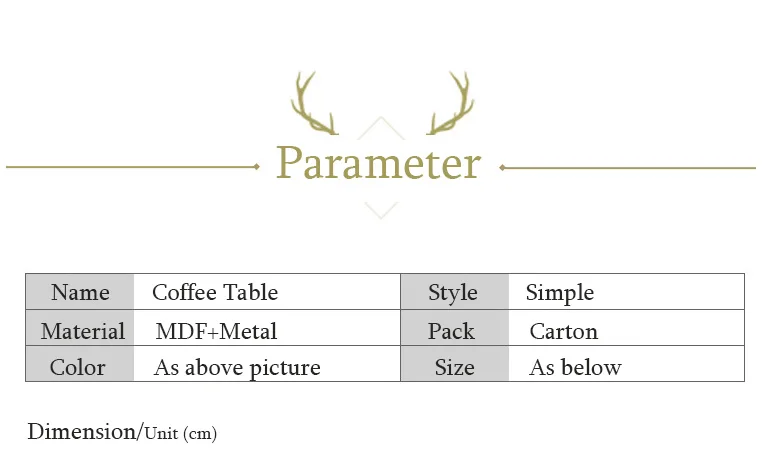 Parameter

| Name | Coffee Table | Style | Simple |
|---|---|---|---|
| Material | MDF+Metal | Pack | Carton |
| Color | As above picture | Size | As below |

Dimension/Unit (cm)